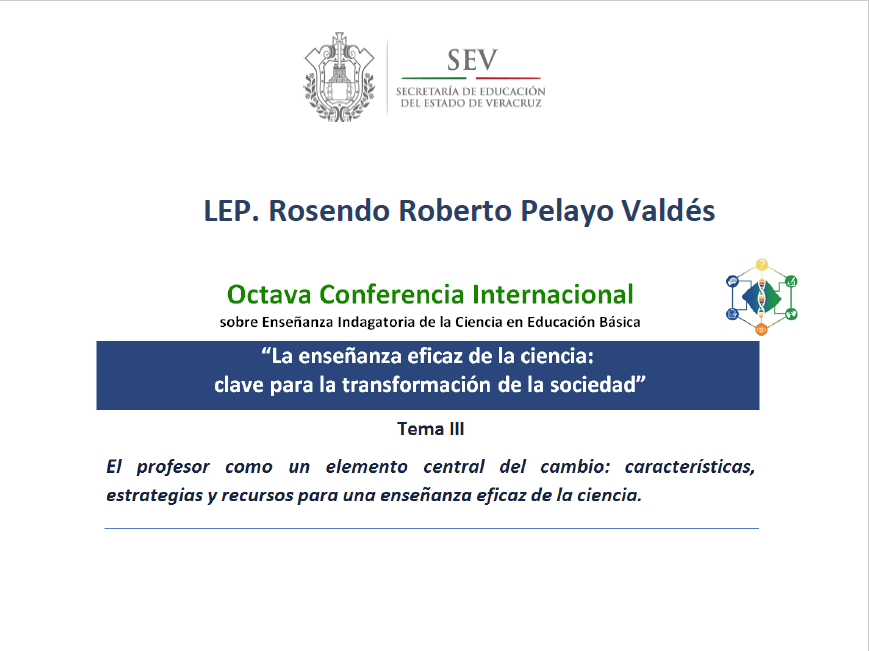 SEV
SECRETARÍA DE EDUCACIÓN
DEL ESTADO DE VERACRUZ

LEP. Rosendo Roberto Pelayo Valdés

Octava Conferencia Internacional
sobre Enseñanza Indagatoria de la Ciencia en Educación Básica

“La enseñanza eficaz de la ciencia:
clave para la transformación de la sociedad”

Tema III

El profesor como un elemento central del cambio: características, estrategias y recursos para una enseñanza eficaz de la ciencia.